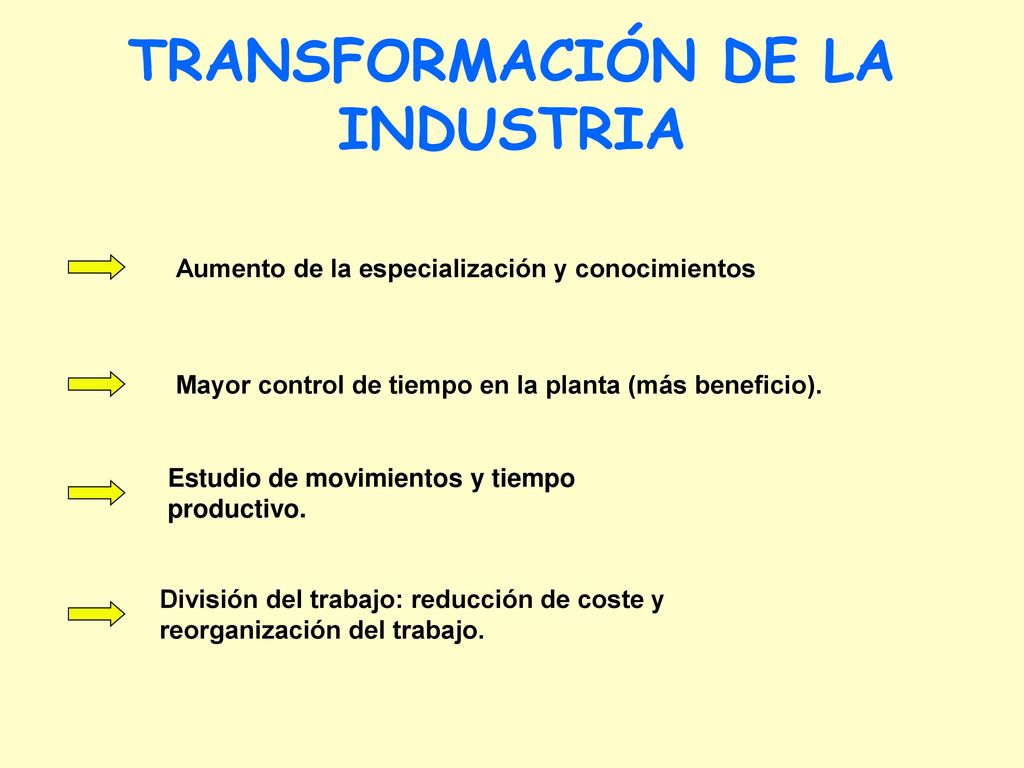 TRANSFORMACIÓN DE LA INDUSTRIA

Aumento de la especialización y conocimientos

Mayor control de tiempo en la planta (más beneficio).

Estudio de movimientos y tiempo productivo.

División del trabajo: reducción de coste y reorganización del trabajo.